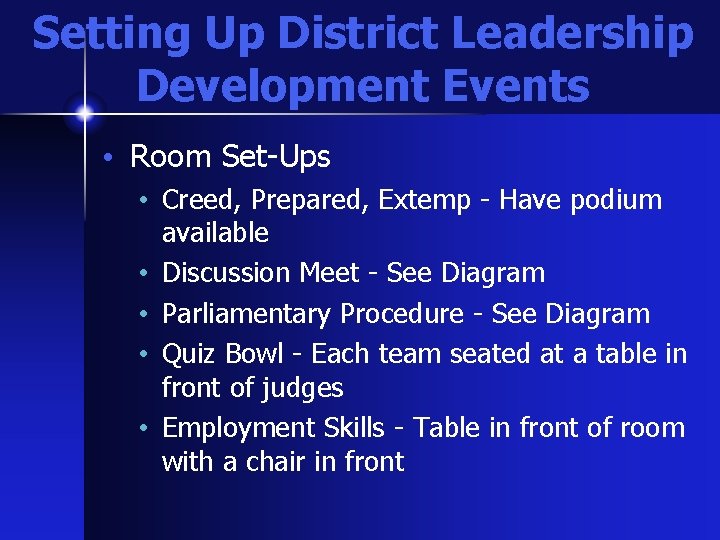 Setting Up District Leadership Development Events

• Room Set-Ups
  • Creed, Prepared, Extemp - Have podium available
  • Discussion Meet - See Diagram
  • Parliamentary Procedure - See Diagram
  • Quiz Bowl - Each team seated at a table in front of judges
  • Employment Skills - Table in front of room with a chair in front